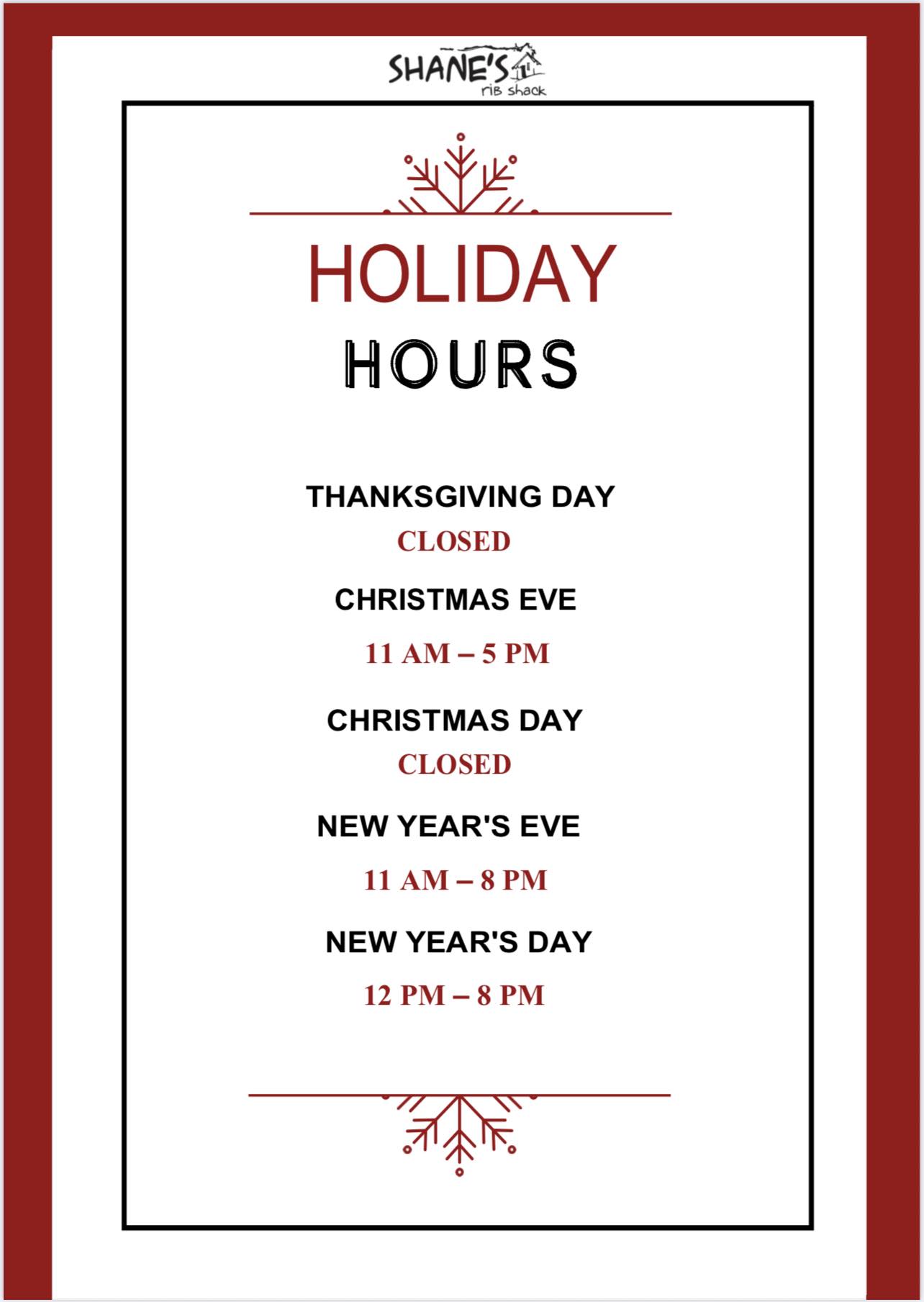 SHANE'S
rib shack

HOLIDAY
HOURS

THANKSGIVING DAY
CLOSED

CHRISTMAS EVE
11 AM – 5 PM

CHRISTMAS DAY
CLOSED

NEW YEAR'S EVE
11 AM – 8 PM

NEW YEAR'S DAY
12 PM – 8 PM